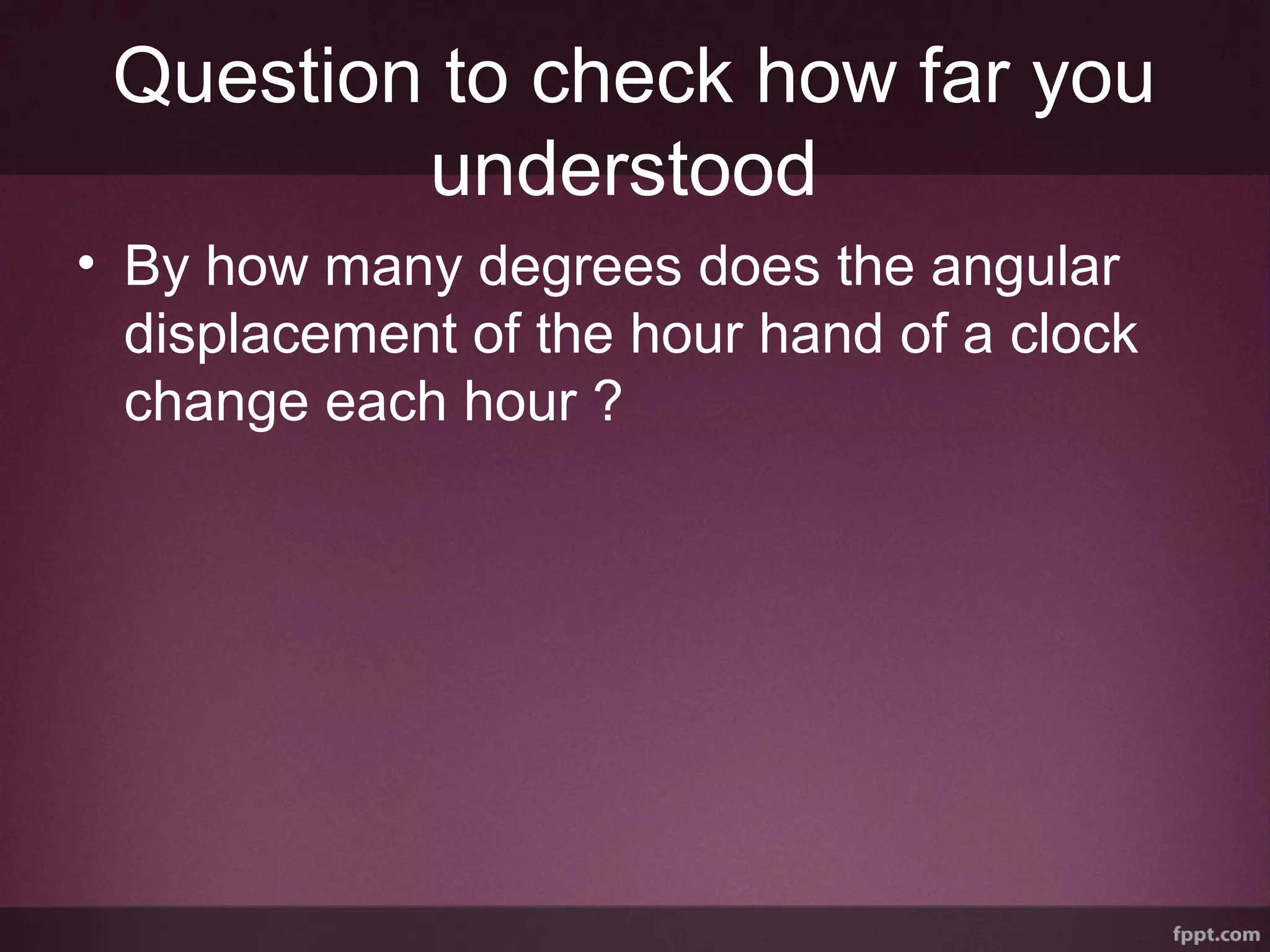 Question to check how far you understood

• By how many degrees does the angular displacement of the hour hand of a clock change each hour ?

fppt.com